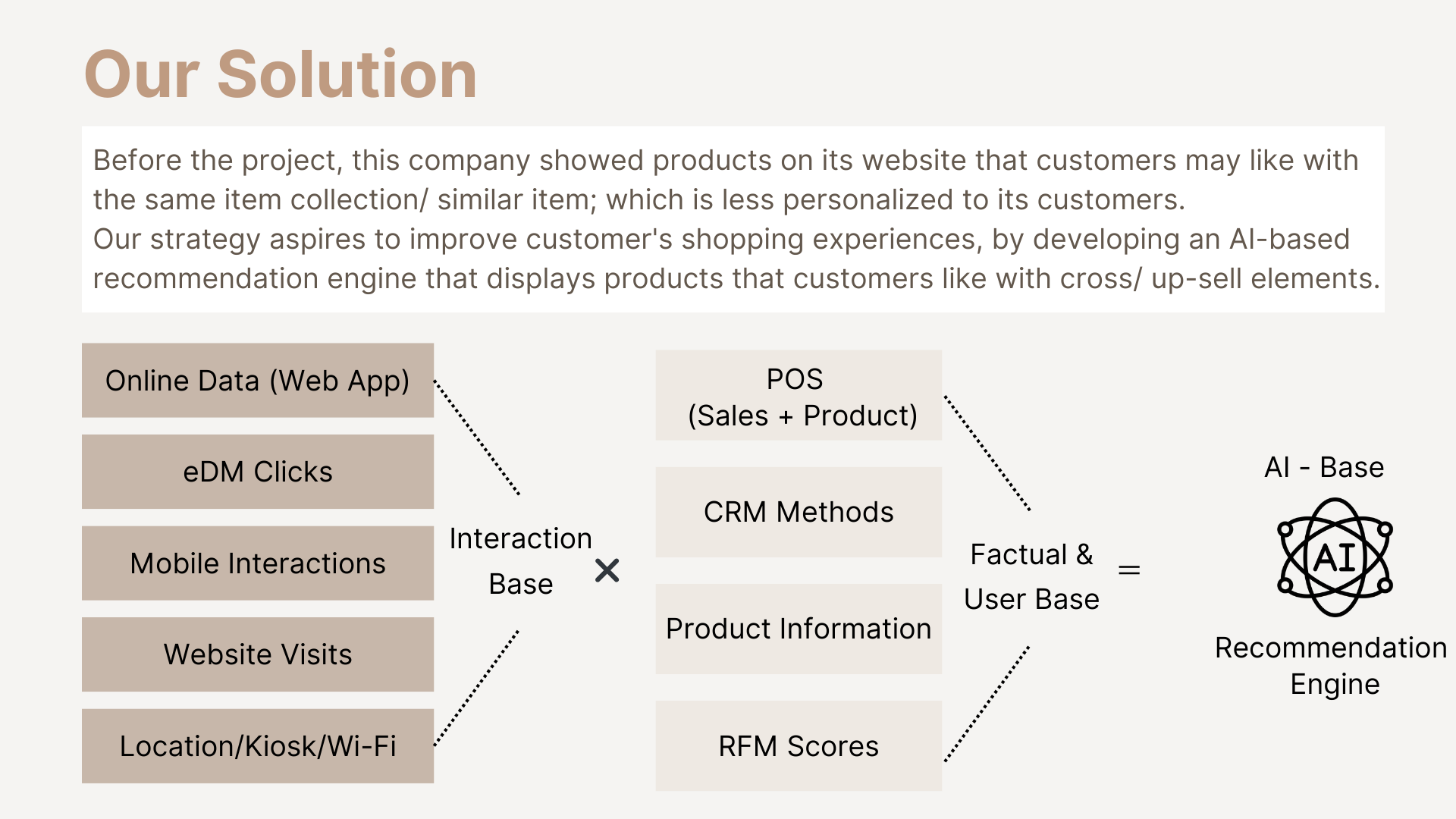 Our Solution

Before the project, this company showed products on its website that customers may like with the same item collection/ similar item; which is less personalized to its customers.
Our strategy aspires to improve customer's shopping experiences, by developing an AI-based recommendation engine that displays products that customers like with cross/ up-sell elements.

Online Data (Web App)

eDM Clicks

Mobile Interactions

Website Visits

Location/Kiosk/Wi-Fi

Interaction Base

×

POS (Sales + Product)

CRM Methods

Product Information

RFM Scores

Factual & User Base

=

AI - Base

AI

Recommendation Engine